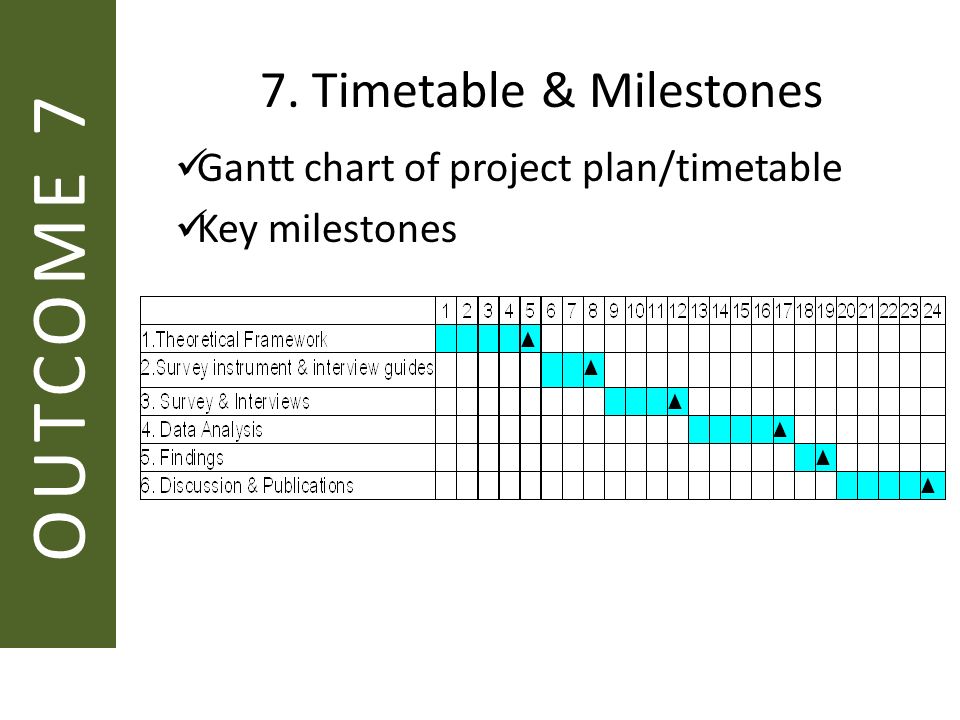 OUTCOME 7

7. Timetable & Milestones

✓Gantt chart of project plan/timetable
✓Key milestones

| | 1 | 2 | 3 | 4 | 5 | 6 | 7 | 8 | 9 | 10 | 11 | 12 | 13 | 14 | 15 | 16 | 17 | 18 | 19 | 20 | 21 | 22 | 23 | 24 |
|---|---|---|---|---|---|---|---|---|---|---|---|---|---|---|---|---|---|---|---|---|---|---|---|---|
| 1.Theoretical Framework | | | | | ▲ | | | | | | | | | | | | | | | | | | | |
| 2.Survey instrument & interview guides | | | | | | | | ▲ | | | | | | | | | | | | | | | | |
| 3. Survey & Interviews | | | | | | | | | | | | ▲ | | | | | | | | | | | | |
| 4. Data Analysis | | | | | | | | | | | | | | | | | ▲ | | | | | | | |
| 5. Findings | | | | | | | | | | | | | | | | | | | ▲ | | | | | |
| 6. Discussion & Publications | | | | | | | | | | | | | | | | | | | | | | | | ▲ |